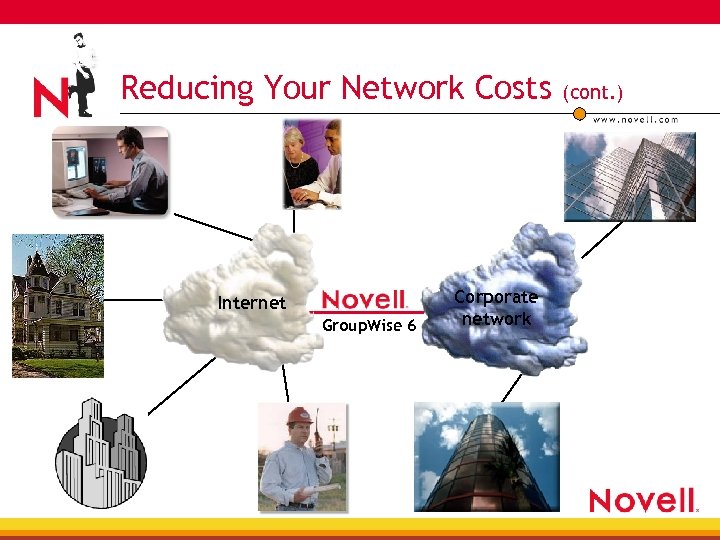 N

Reducing Your Network Costs (cont.)

www.novell.com

Internet

Novell.
GroupWise 6

Corporate network

Novell.